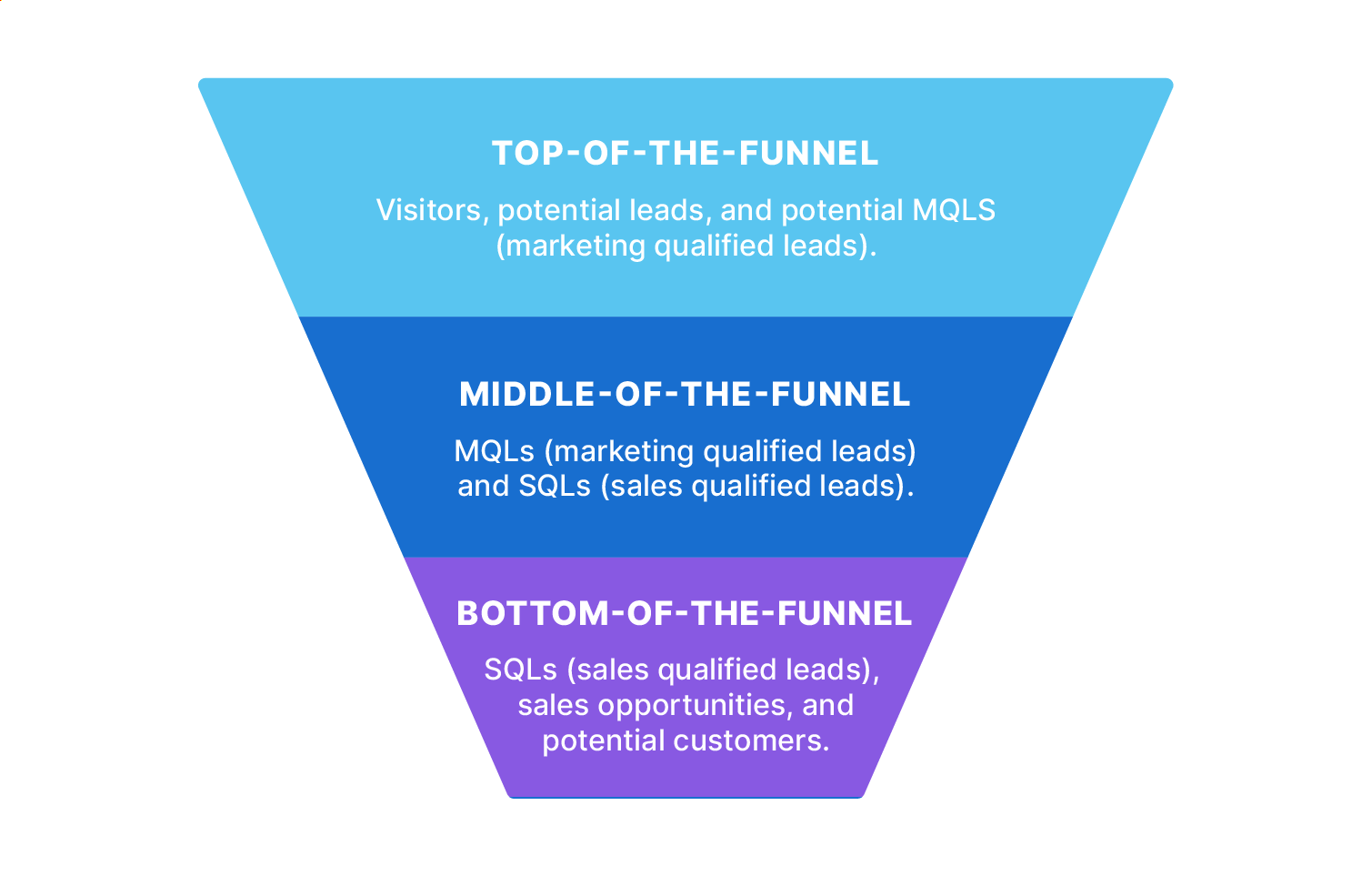 TOP-OF-THE-FUNNEL

Visitors, potential leads, and potential MQLS (marketing qualified leads).

MIDDLE-OF-THE-FUNNEL

MQLs (marketing qualified leads) and SQLs (sales qualified leads).

BOTTOM-OF-THE-FUNNEL

SQLs (sales qualified leads), sales opportunities, and potential customers.